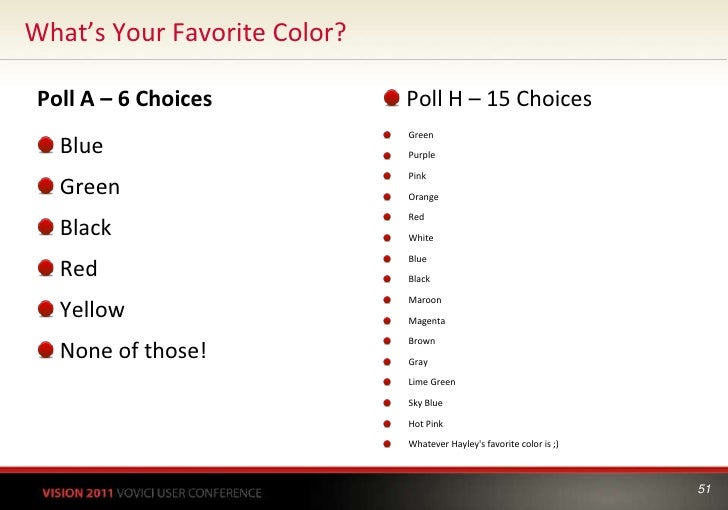 What's Your Favorite Color?

Poll A – 6 Choices

Blue

Green

Black

Red

Yellow

None of those!

Poll H – 15 Choices

Green

Purple

Pink

Orange

Red

White

Blue

Black

Maroon

Magenta

Brown

Gray

Lime Green

Sky Blue

Hot Pink

Whatever Hayley's favorite color is ;)

VISION 2011 VOVICI USER CONFERENCE

51